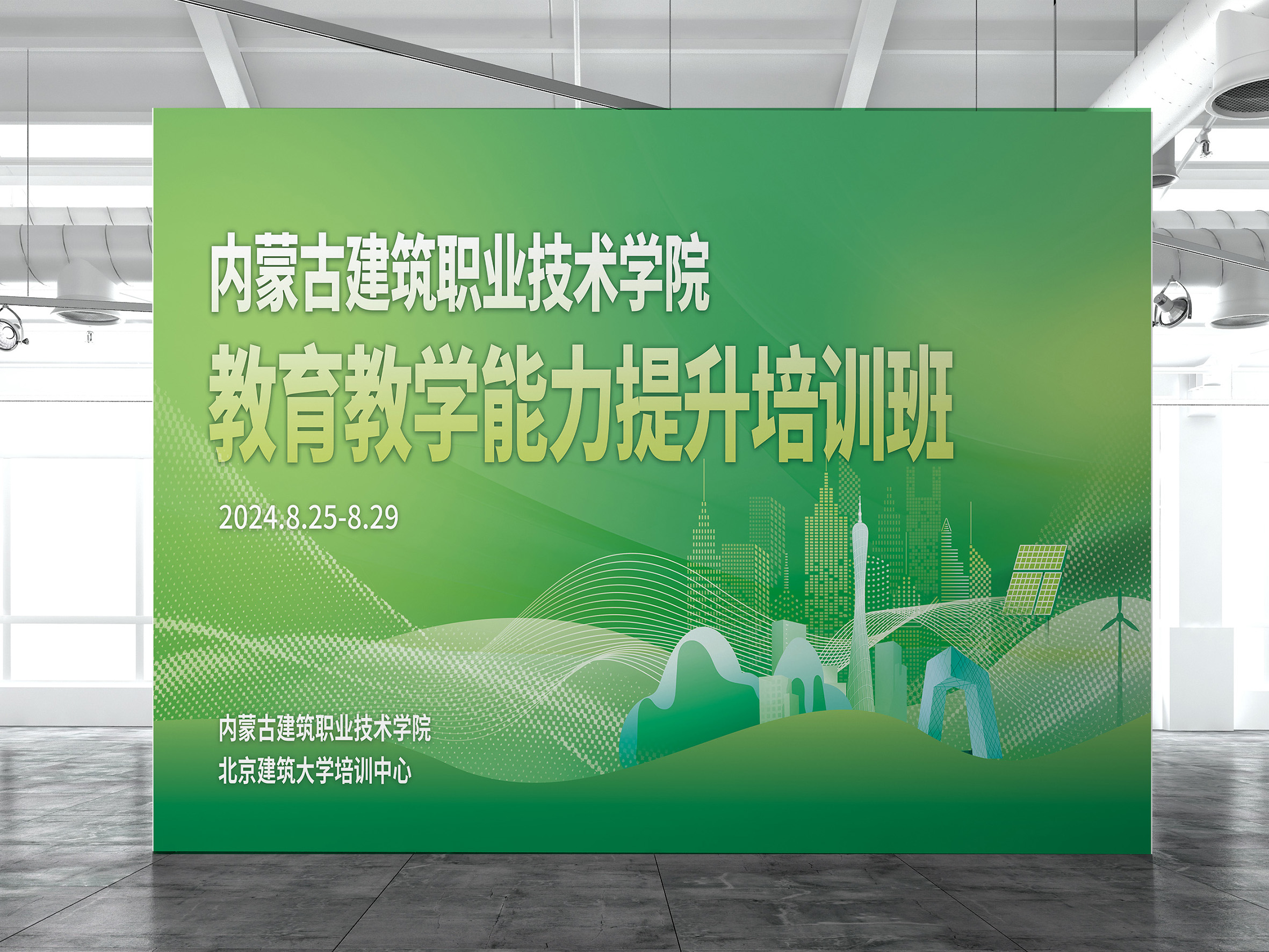 内蒙古建筑职业技术学院
教育教学能力提升培训班

2024.8.25-8.29

内蒙古建筑职业技术学院
北京建筑大学培训中心